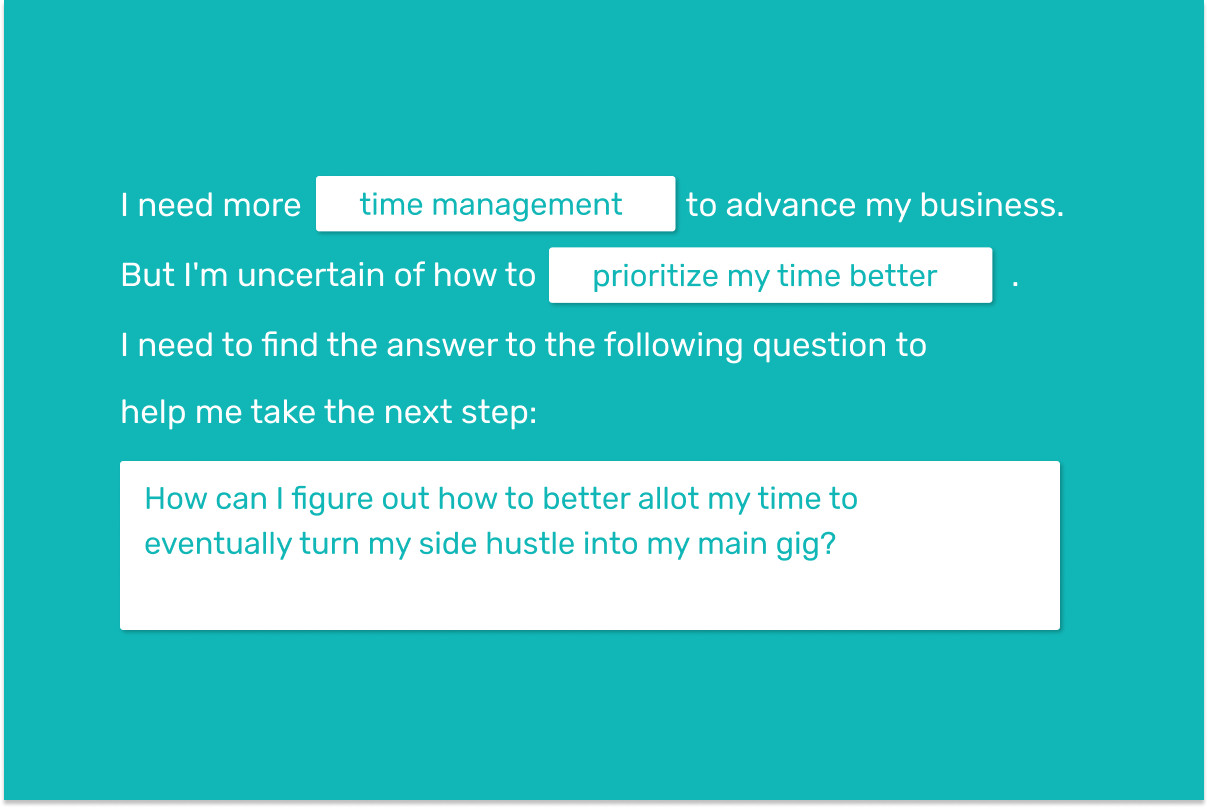 I need more time management to advance my business.

But I'm uncertain of how to prioritize my time better .

I need to find the answer to the following question to help me take the next step:

How can I figure out how to better allot my time to eventually turn my side hustle into my main gig?